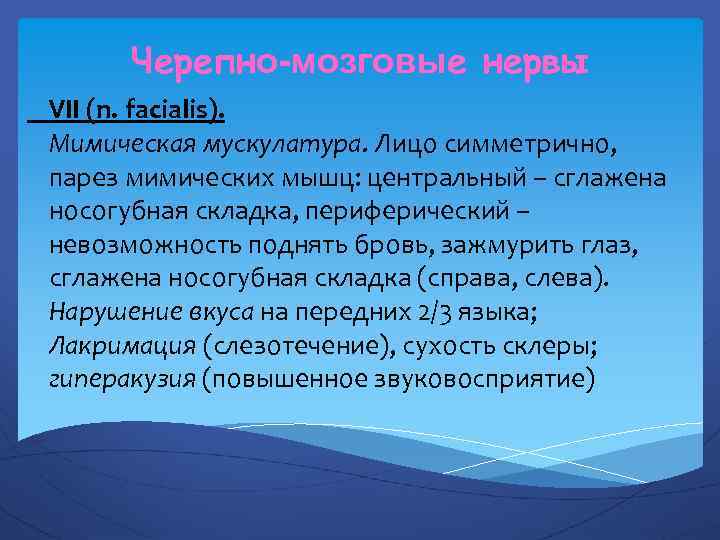 Черепно-мозговые нервы

VII (n. facialis).
Мимическая мускулатура. Лицо симметрично, парез мимических мышц: центральный – сглажена носогубная складка, периферический – невозможность поднять бровь, зажмурить глаз, сглажена носогубная складка (справа, слева). Нарушение вкуса на передних 2/3 языка; Лакримация (слезотечение), сухость склеры; гиперакузия (повышенное звуковосприятие)